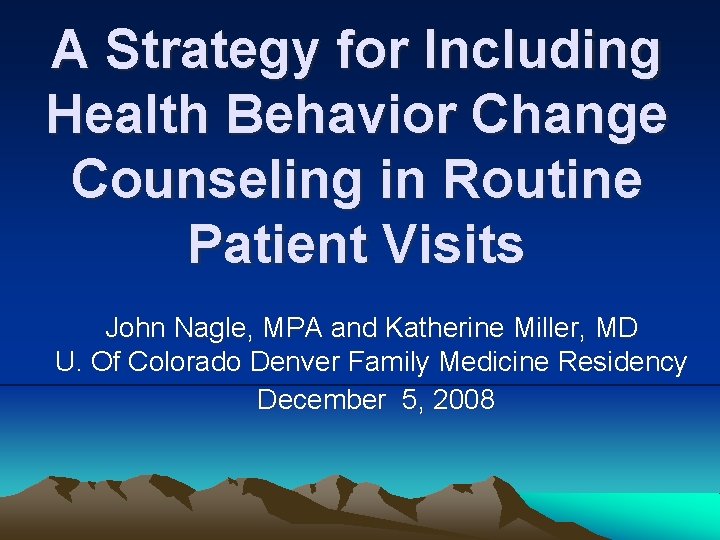 A Strategy for Including Health Behavior Change Counseling in Routine Patient Visits

John Nagle, MPA and Katherine Miller, MD
U. Of Colorado Denver Family Medicine Residency
December 5, 2008